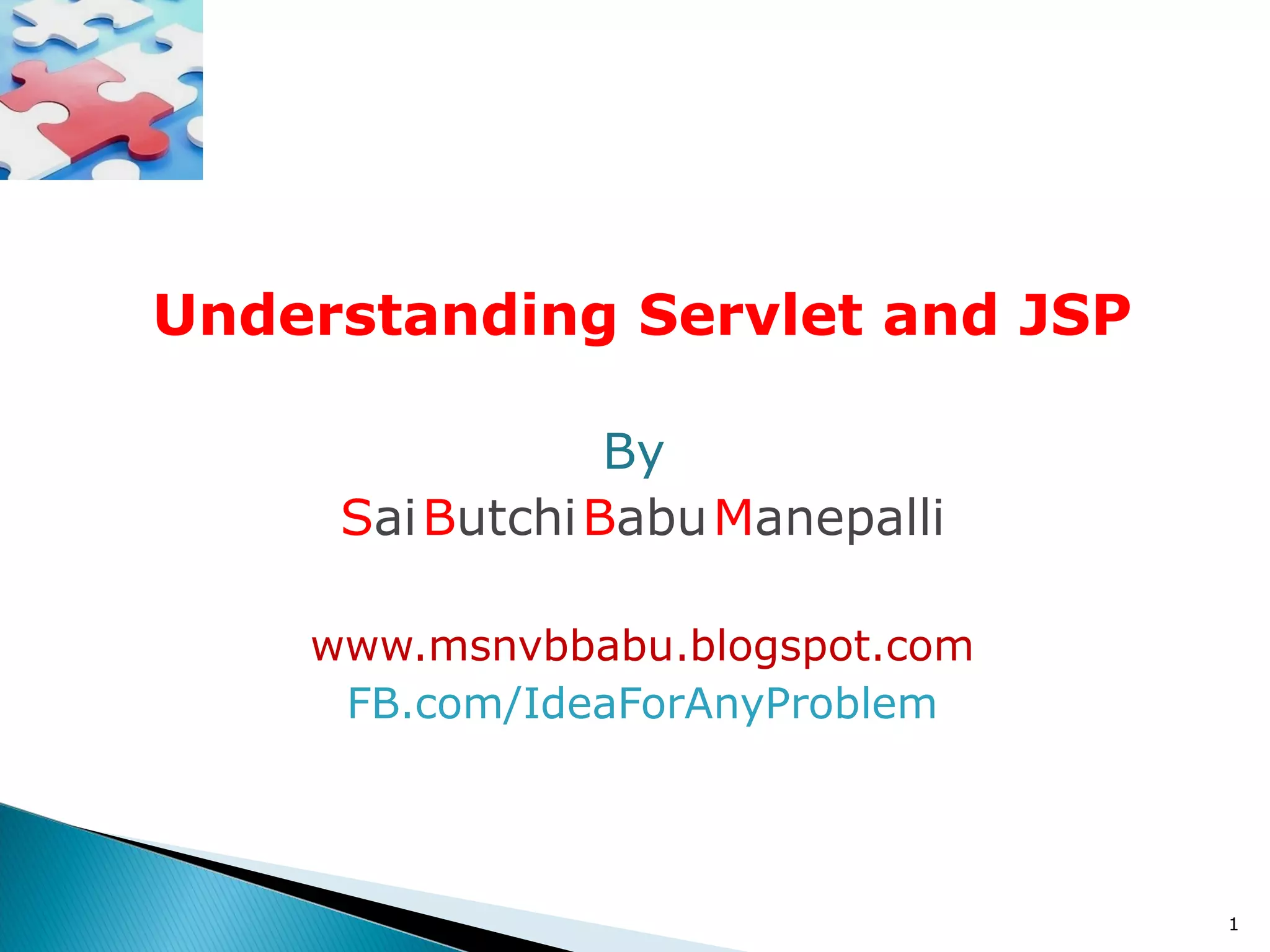 Understanding Servlet and JSP

By
Sai Butchi Babu Manepalli

www.msnvbbabu.blogspot.com
FB.com/IdeaForAnyProblem

1